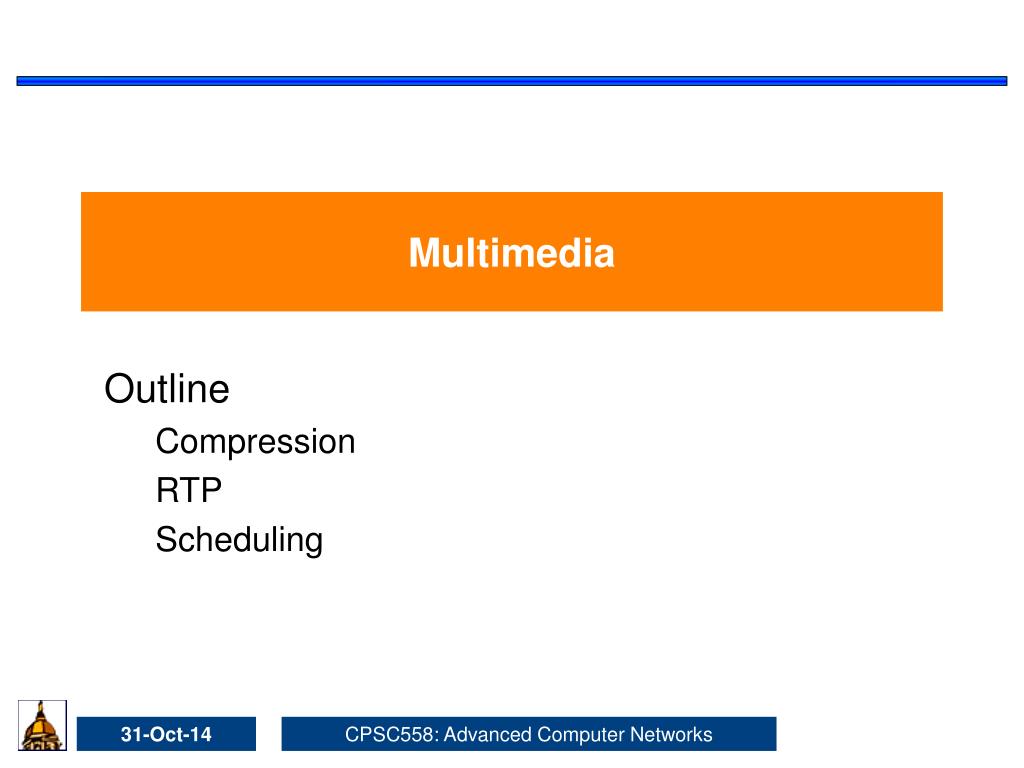 Multimedia

Outline

Compression

RTP

Scheduling

31-Oct-14

CPSC558: Advanced Computer Networks